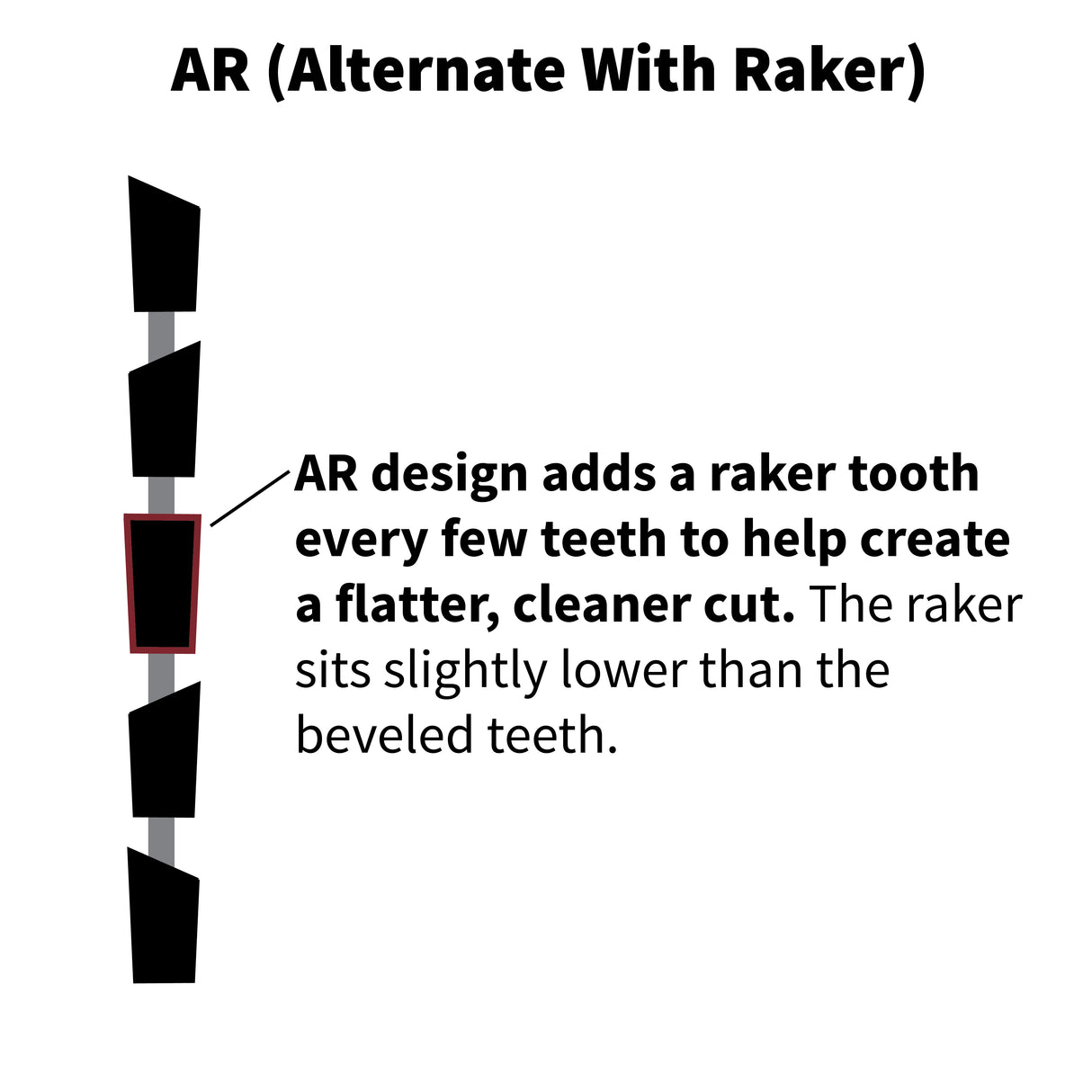 AR (Alternate With Raker)

AR design adds a raker tooth every few teeth to help create a flatter, cleaner cut. The raker sits slightly lower than the beveled teeth.